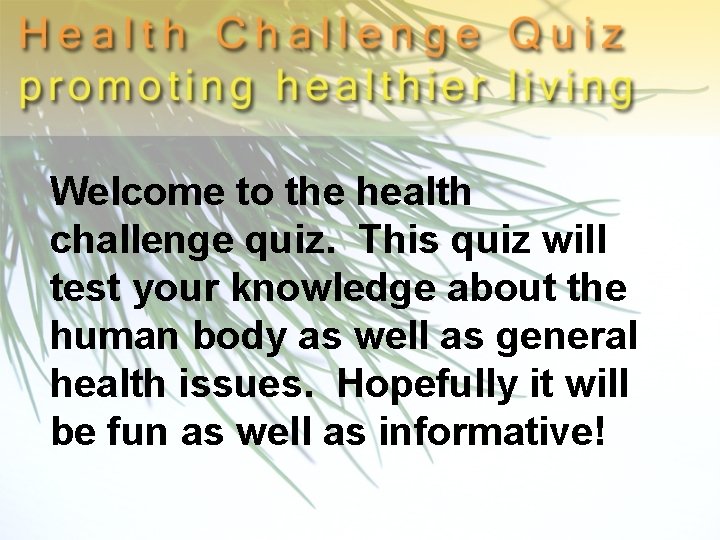 Health Challenge Quiz
promoting healthier living

Welcome to the health challenge quiz. This quiz will test your knowledge about the human body as well as general health issues. Hopefully it will be fun as well as informative!